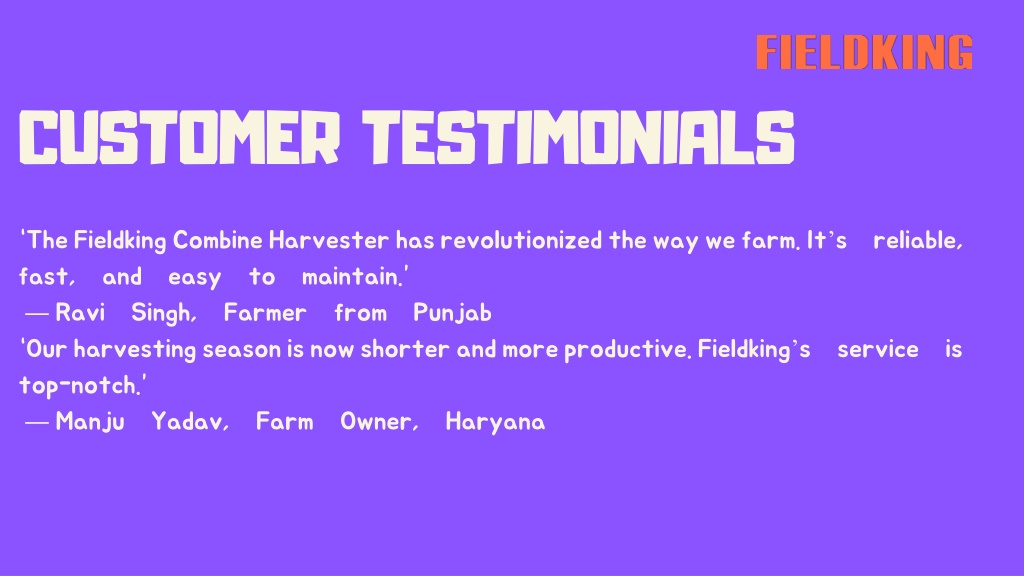 FIELDKING

CUSTOMER TESTIMONIALS

'The Fieldking Combine Harvester has revolutionized the way we farm. It's reliable, fast, and easy to maintain.'
— Ravi Singh, Farmer from Punjab
'Our harvesting season is now shorter and more productive. Fieldking's service is top-notch.'
— Manju Yadav, Farm Owner, Haryana